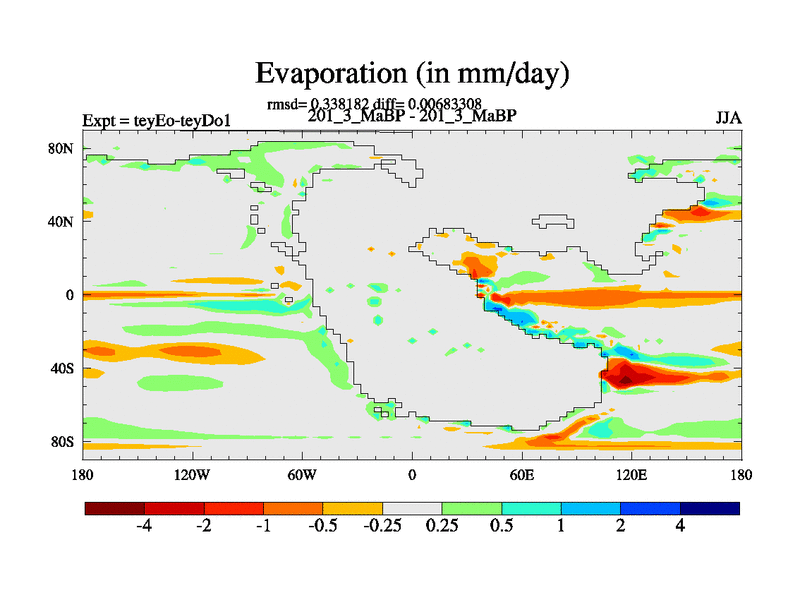 Evaporation (in mm/day)

rmsd= 0.338182 diff= 0.00683308
Expt = teyEo-teyDo1
201_3_MaBP - 201_3_MaBP
JJA

80N
40N
0
40S
80S

180
120W
60W
0
60E
120E
180

-4
-2
-1
-0.5
-0.25
0.25
0.5
1
2
4